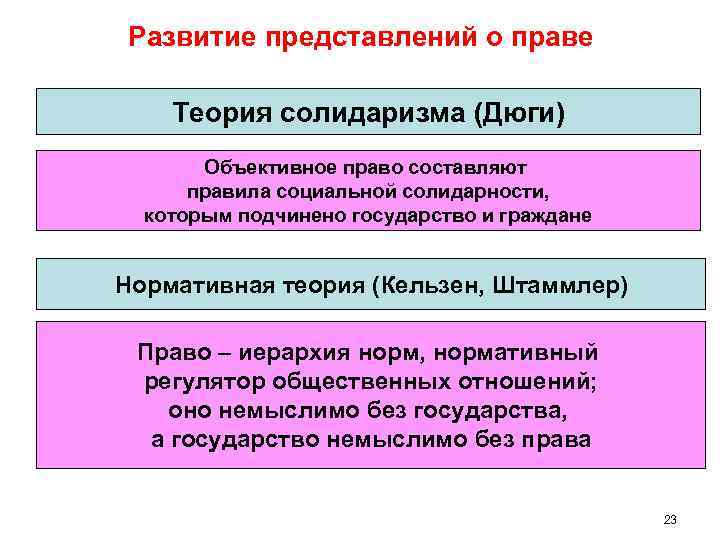 Развитие представлений о праве

Теория солидаризма (Дюги)

Объективное право составляют правила социальной солидарности, которым подчинено государство и граждане

Нормативная теория (Кельзен, Штаммлер)

Право – иерархия норм, нормативный регулятор общественных отношений; оно немыслимо без государства, а государство немыслимо без права

23